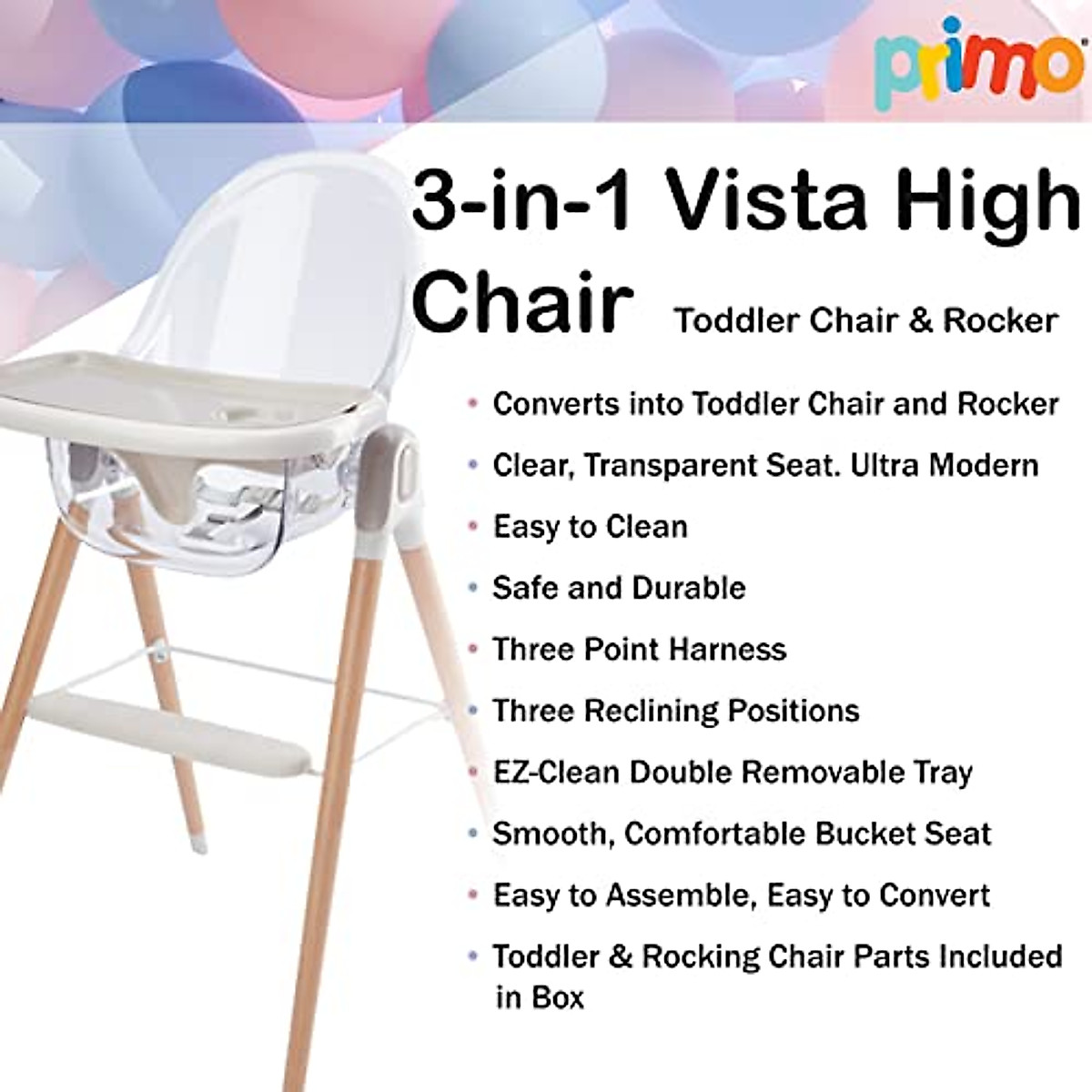 primo

3-in-1 Vista High Chair Toddler Chair & Rocker

• Converts into Toddler Chair and Rocker
• Clear, Transparent Seat. Ultra Modern
• Easy to Clean
• Safe and Durable
• Three Point Harness
• Three Reclining Positions
• EZ-Clean Double Removable Tray
• Smooth, Comfortable Bucket Seat
• Easy to Assemble, Easy to Convert
• Toddler & Rocking Chair Parts Included in Box